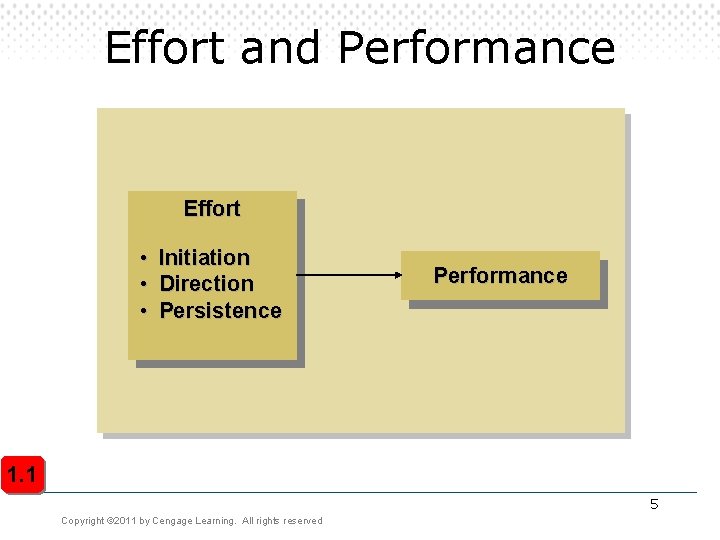 Effort and Performance

Effort

• Initiation
• Direction
• Persistence

Performance

1.1

5

Copyright ©2011 by Cengage Learning. All rights reserved